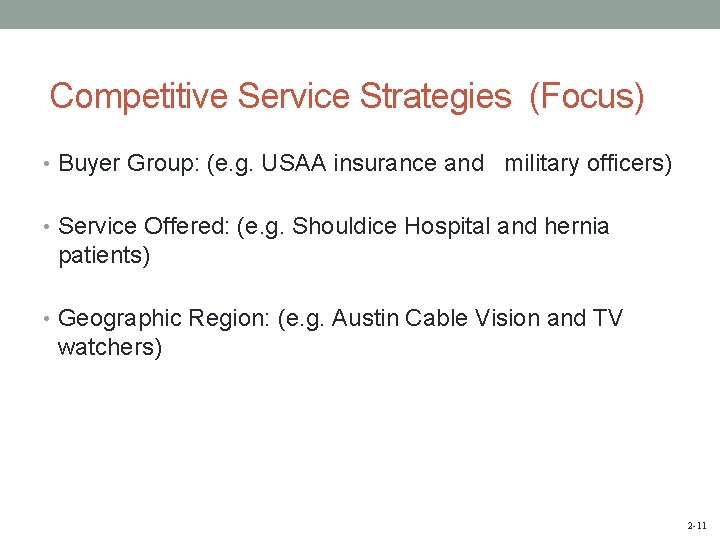 Competitive Service Strategies (Focus)

• Buyer Group: (e.g. USAA insurance and military officers)

• Service Offered: (e.g. Shouldice Hospital and hernia patients)

• Geographic Region: (e.g. Austin Cable Vision and TV watchers)

2-11